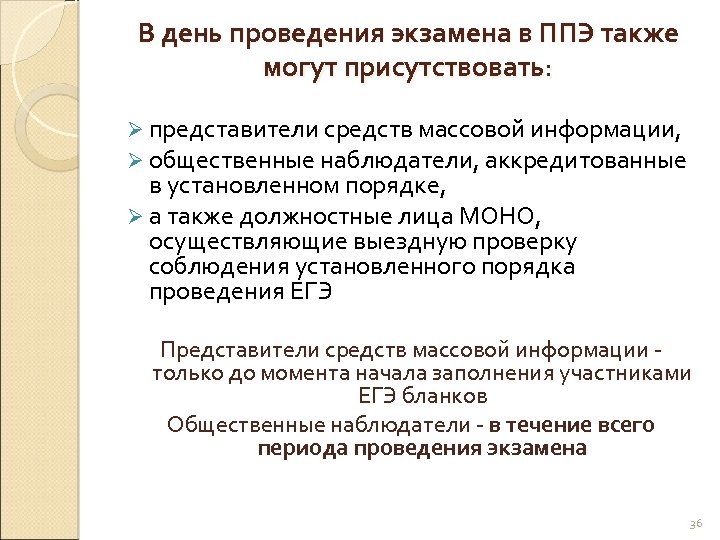 В день проведения экзамена в ППЭ также могут присутствовать:

➢ представители средств массовой информации,
➢ общественные наблюдатели, аккредитованные в установленном порядке,
➢ а также должностные лица МОНО, осуществляющие выездную проверку соблюдения установленного порядка проведения ЕГЭ

Представители средств массовой информации - только до момента начала заполнения участниками ЕГЭ бланков

Общественные наблюдатели - в течение всего периода проведения экзамена

36